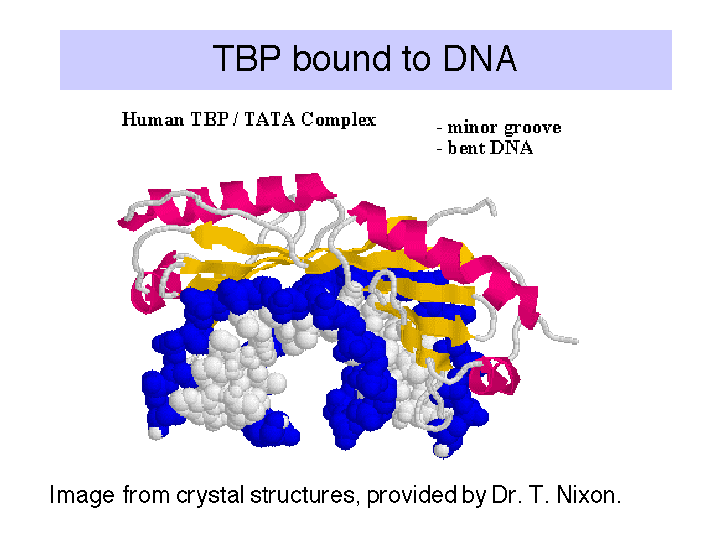 TBP bound to DNA

Human TBP / TATA Complex

- minor groove
- bent DNA

Image from crystal structures, provided by Dr. T. Nixon.